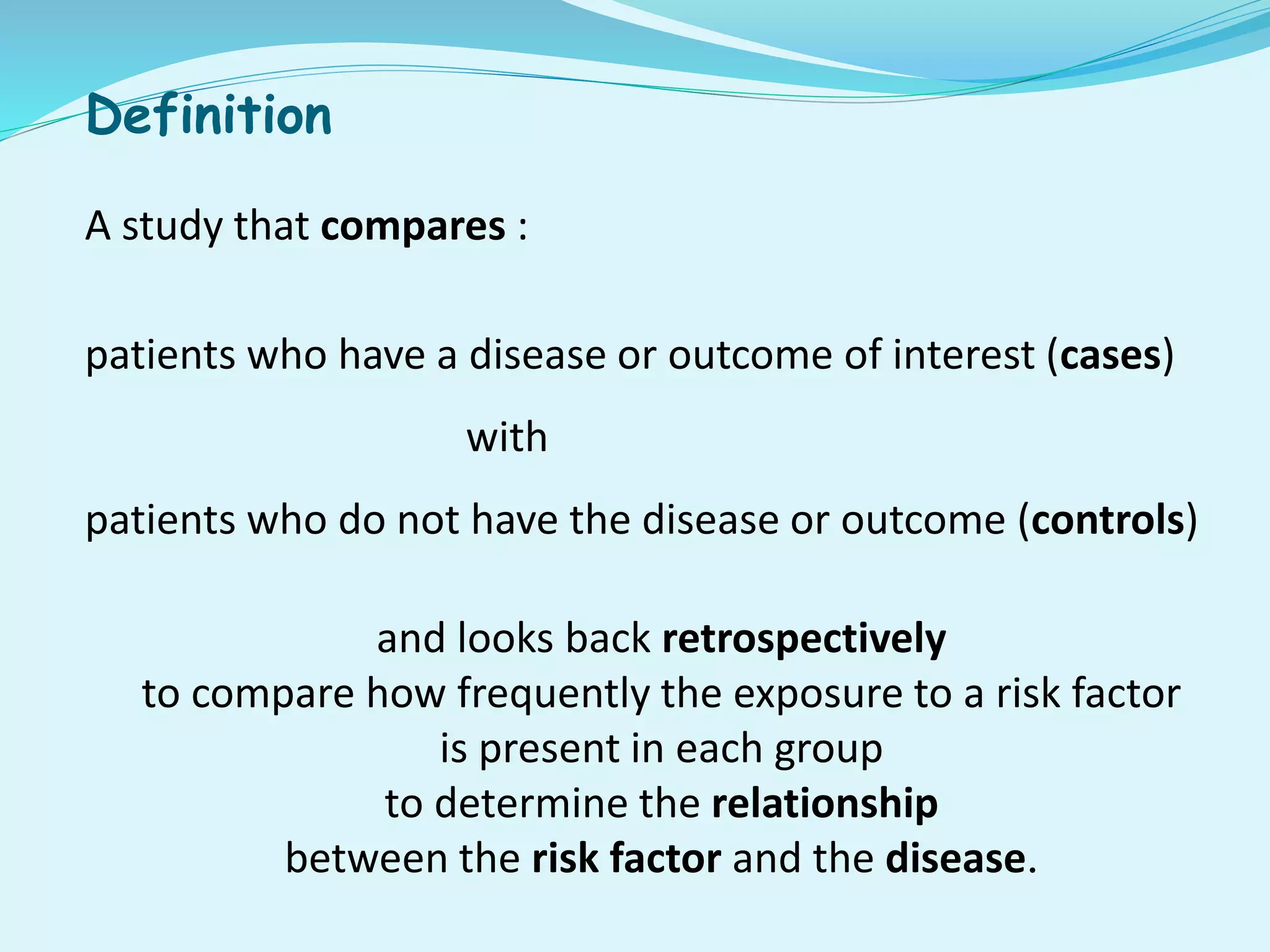 Definition

A study that compares :

patients who have a disease or outcome of interest (cases)

with

patients who do not have the disease or outcome (controls)

and looks back retrospectively
to compare how frequently the exposure to a risk factor
is present in each group
to determine the relationship
between the risk factor and the disease.